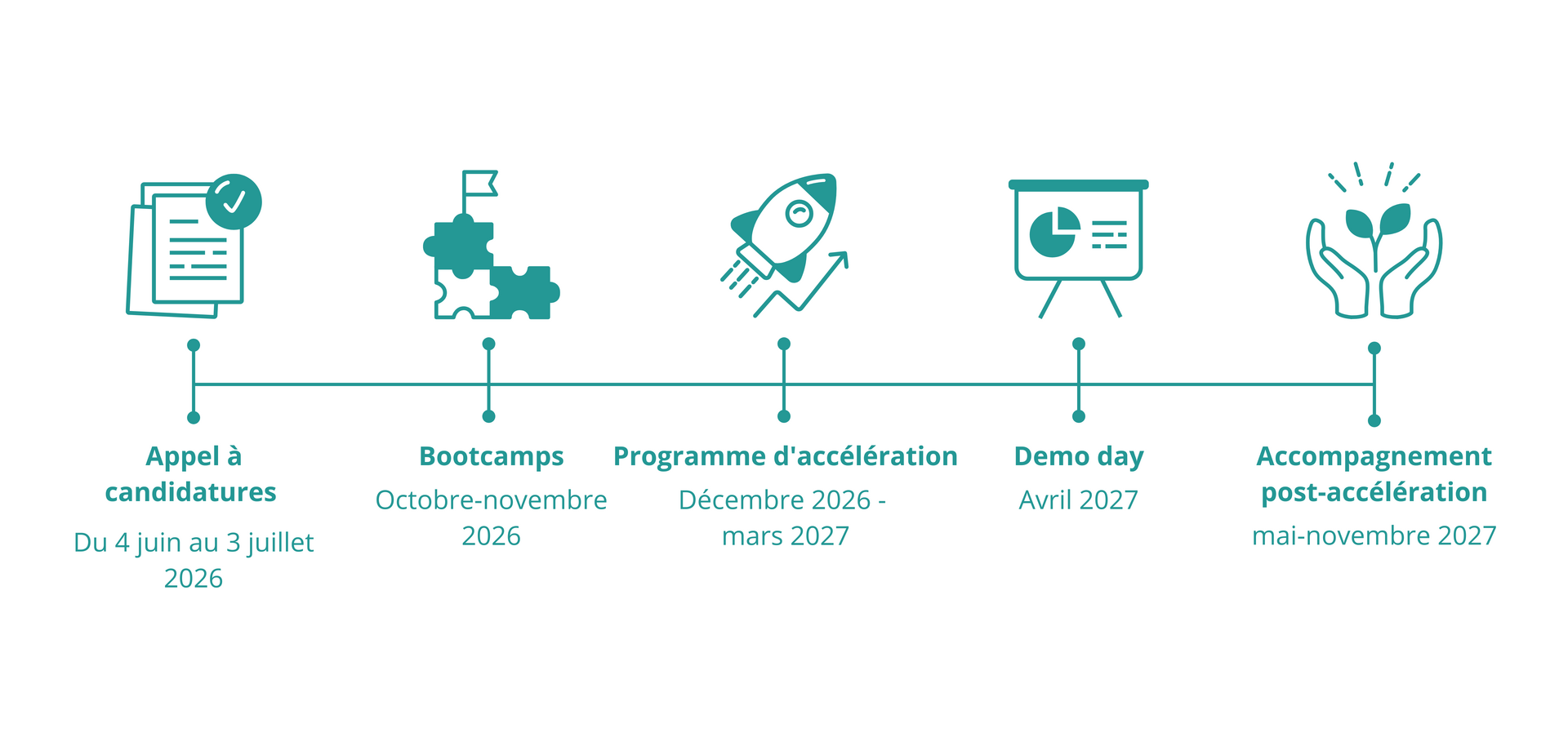 Appel à candidatures

Du 4 juin au 3 juillet 2026

Bootcamps

Octobre-novembre 2026

Programme d'accélération

Décembre 2026 - mars 2027

Demo day

Avril 2027

Accompagnement post-accélération

mai-novembre 2027